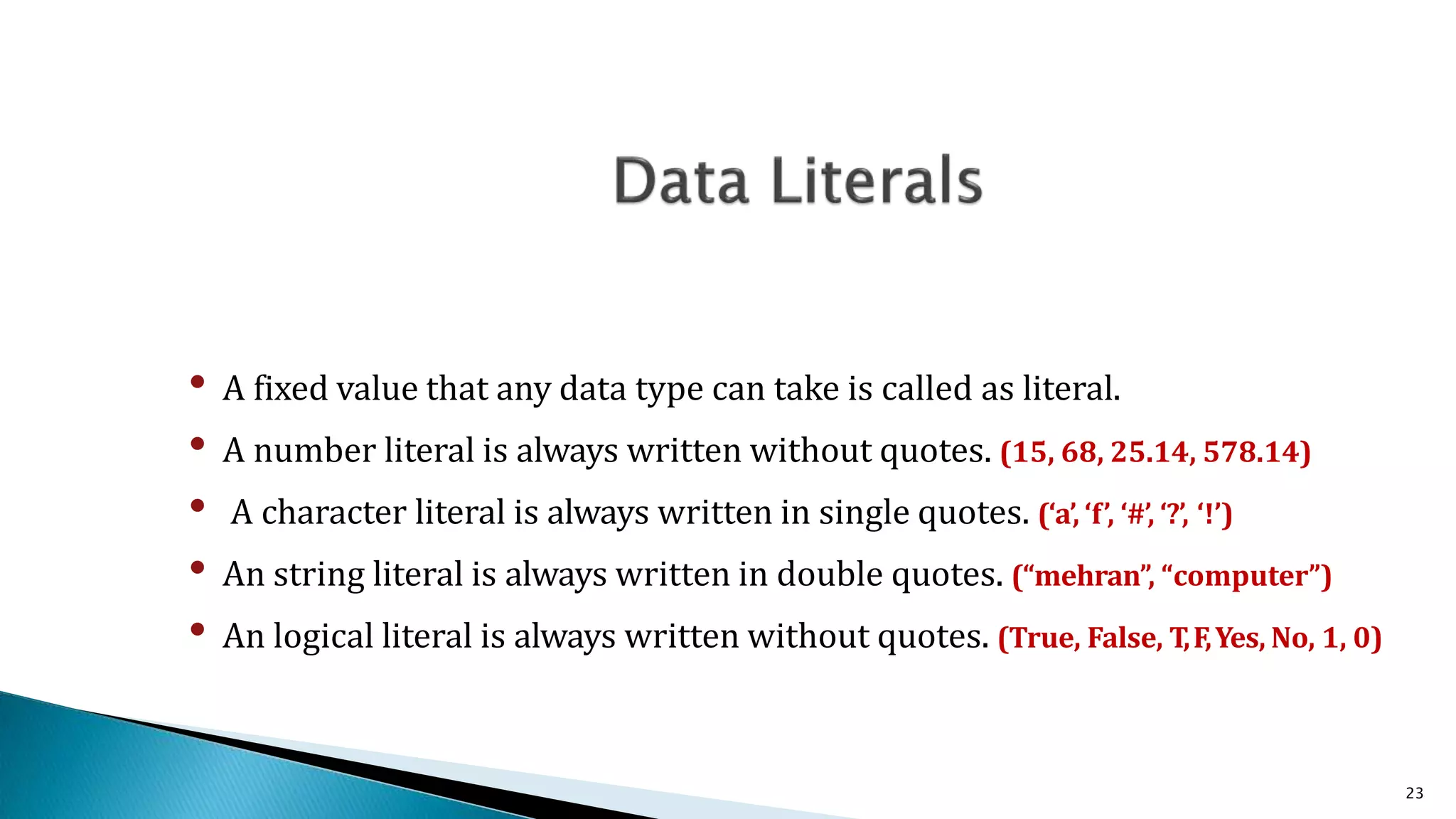 Data Literals

• A fixed value that any data type can take is called as literal.
• A number literal is always written without quotes. (15, 68, 25.14, 578.14)
• A character literal is always written in single quotes. (‘a’, ‘f’, ‘#’, ‘?’, ‘!’)
• An string literal is always written in double quotes. (“mehran”, “computer”)
• An logical literal is always written without quotes. (True, False, T, F, Yes, No, 1, 0)

23